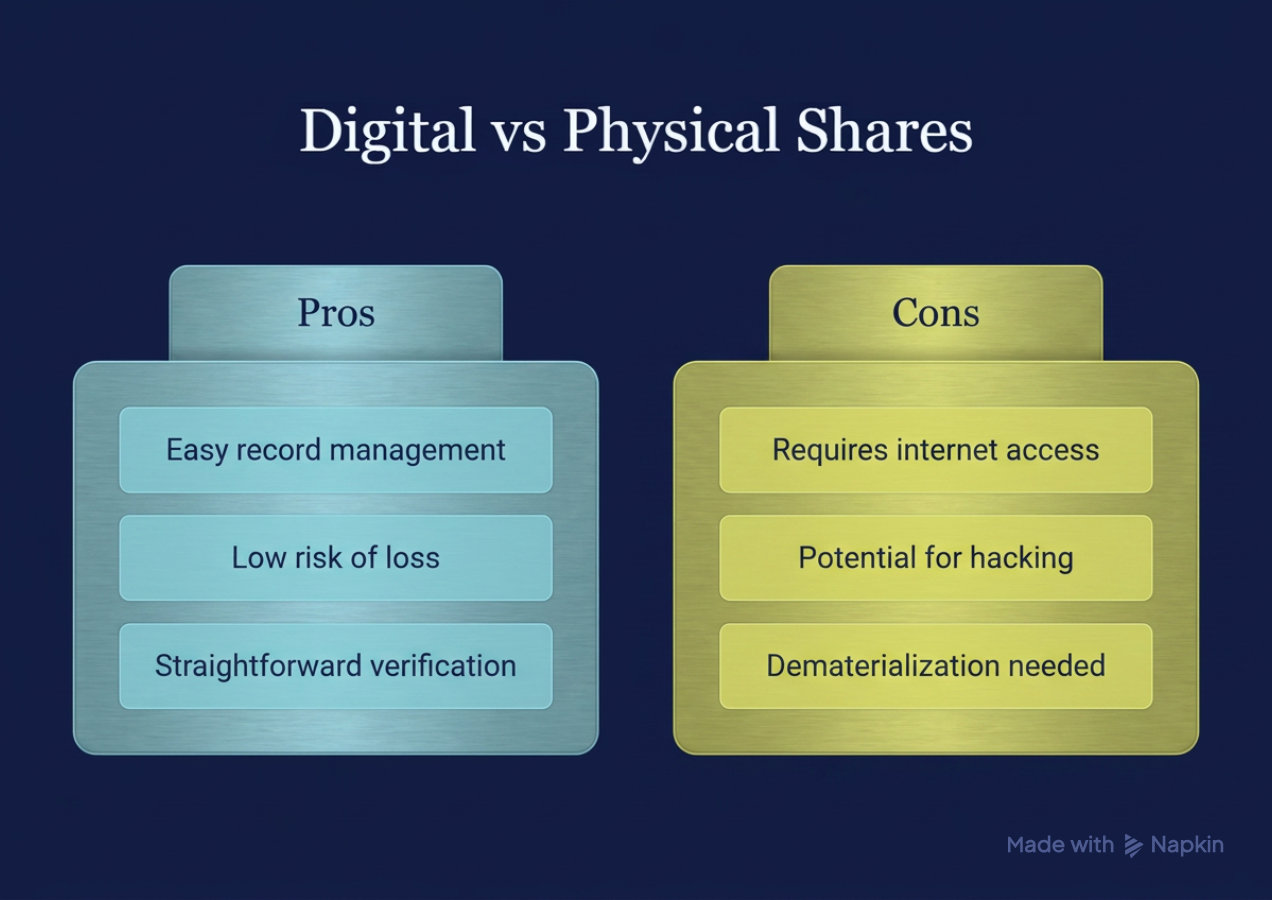 Digital vs Physical Shares

Pros

Easy record management

Low risk of loss

Straightforward verification

Cons

Requires internet access

Potential for hacking

Dematerialization needed

Made with Napkin